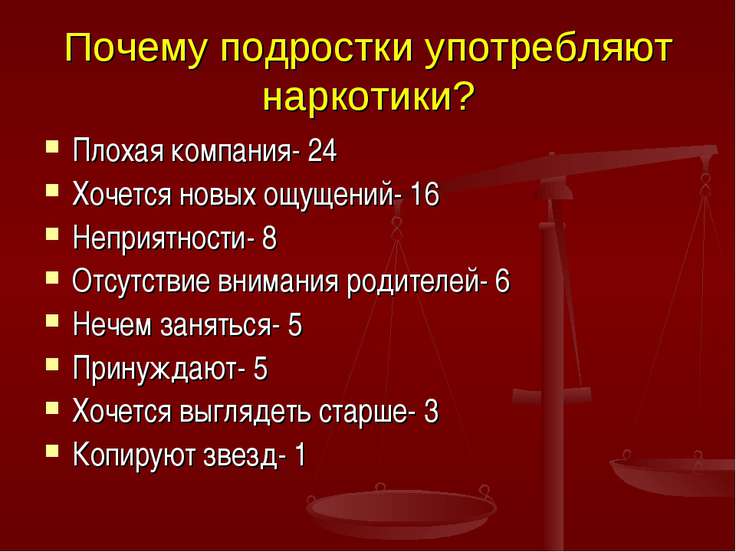 Почему подростки употребляют наркотики?

- Плохая компания- 24
- Хочется новых ощущений- 16
- Неприятности- 8
- Отсутствие внимания родителей- 6
- Нечем заняться- 5
- Принуждают- 5
- Хочется выглядеть старше- 3
- Копируют звезд- 1